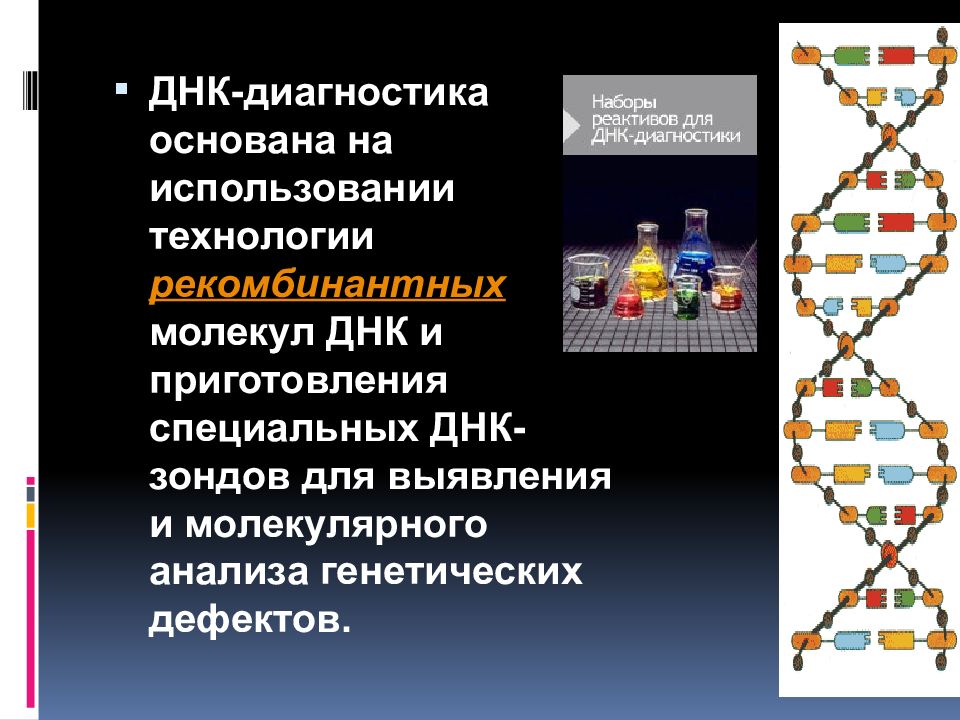 ДНК-диагностика основана на использовании технологии рекомбинантных молекул ДНК и приготовления специальных ДНК-зондов для выявления и молекулярного анализа генетических дефектов.

Наборы реактивов для ДНК-диагностики